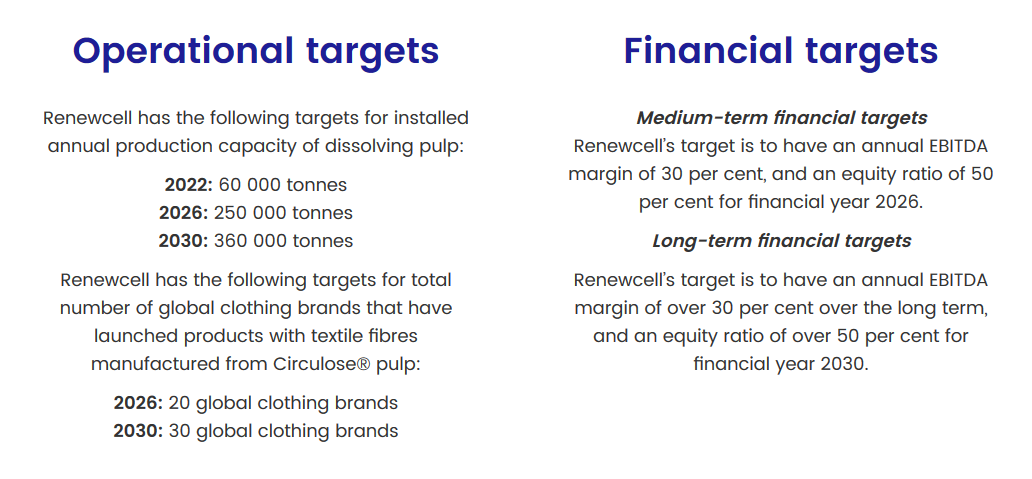 Operational targets

Renewcell has the following targets for installed annual production capacity of dissolving pulp:

2022: 60 000 tonnes
2026: 250 000 tonnes
2030: 360 000 tonnes

Renewcell has the following targets for total number of global clothing brands that have launched products with textile fibres manufactured from Circulose® pulp:

2026: 20 global clothing brands
2030: 30 global clothing brands

Financial targets

Medium-term financial targets
Renewcell's target is to have an annual EBITDA margin of 30 per cent, and an equity ratio of 50 per cent for financial year 2026.

Long-term financial targets

Renewcell's target is to have an annual EBITDA margin of over 30 per cent over the long term, and an equity ratio of over 50 per cent for financial year 2030.